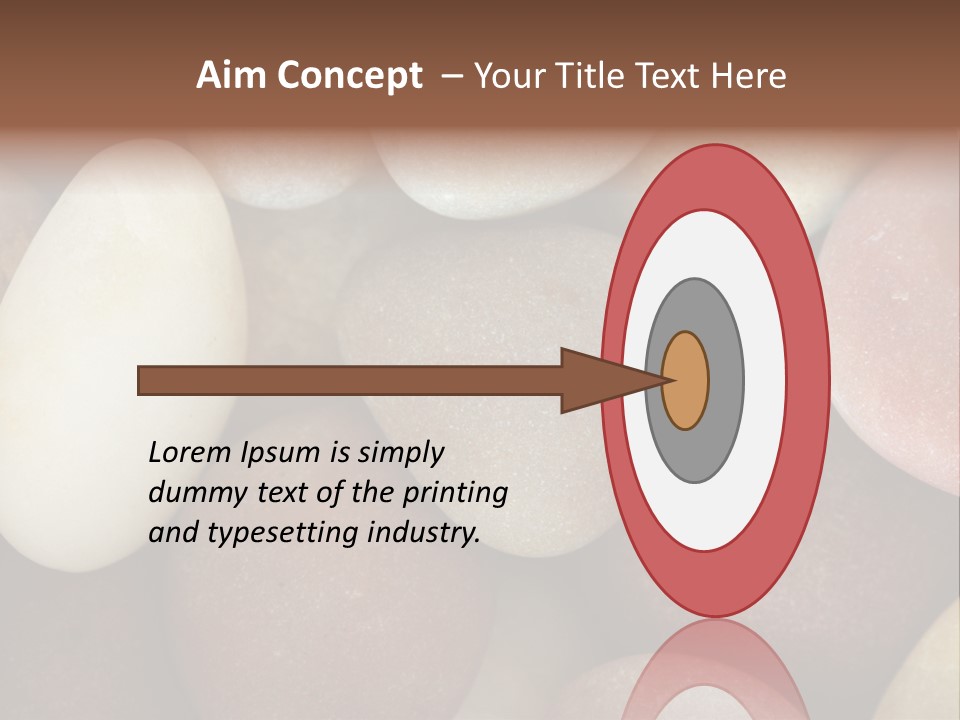 Aim Concept – Your Title Text Here

Lorem Ipsum is simply dummy text of the printing and typesetting industry.